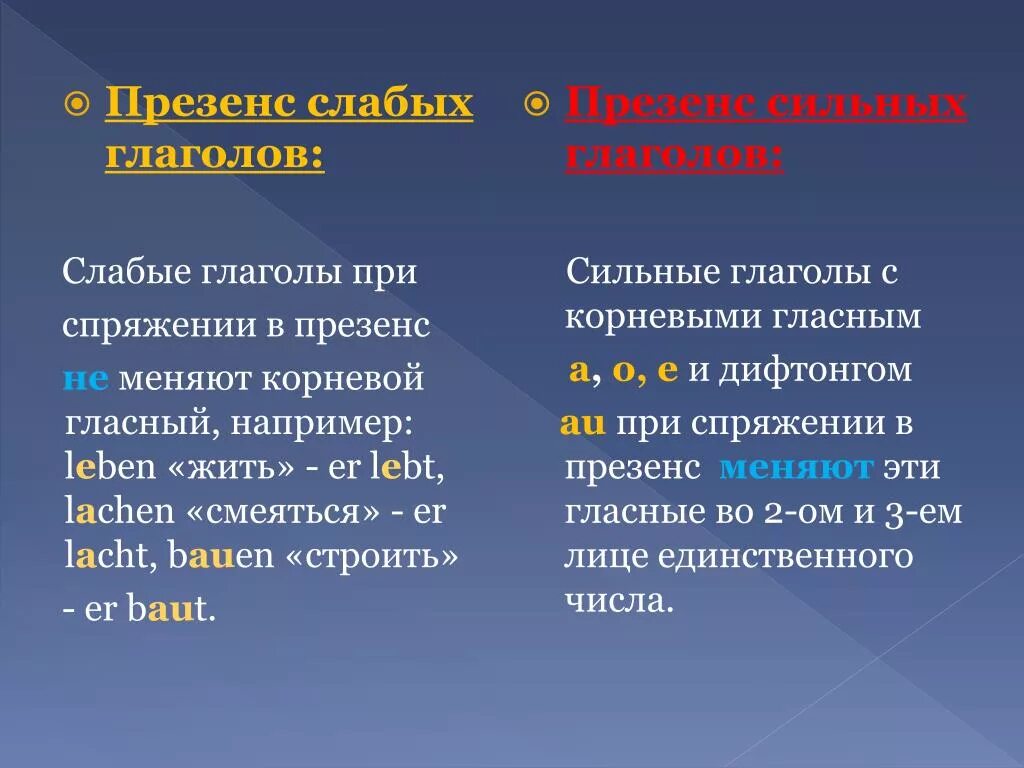 Презенс слабых глаголов:

Слабые глаголы при спряжении в презенс не меняют корневой гласный, например: leben «жить» - er lebt, lachen «смеяться» - er lacht, bauen «строить» - er baut.

Презенс сильных глаголов:

Сильные глаголы с корневыми гласным a, o, e и дифтонгом au при спряжении в презенс меняют эти гласные во 2-ом и 3-ем лице единственного числа.